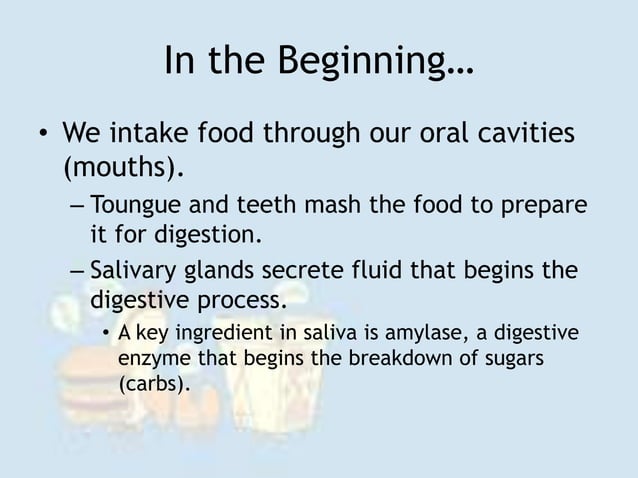 In the Beginning…

• We intake food through our oral cavities (mouths).
– Toungue and teeth mash the food to prepare it for digestion.
– Salivary glands secrete fluid that begins the digestive process.
• A key ingredient in saliva is amylase, a digestive enzyme that begins the breakdown of sugars (carbs).